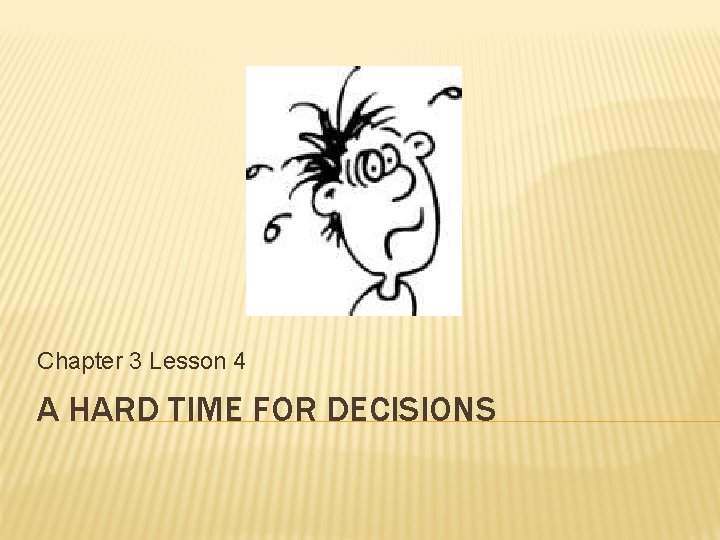 Chapter 3 Lesson 4

A HARD TIME FOR DECISIONS